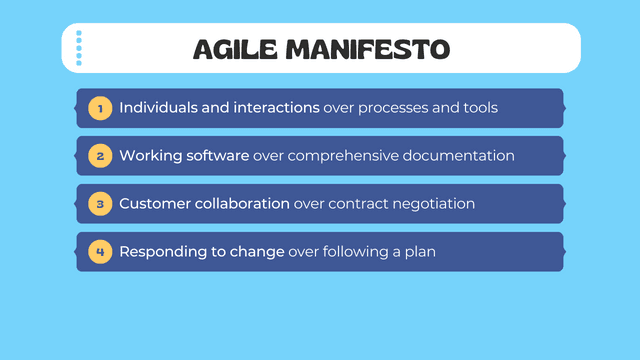 AGILE MANIFESTO

1 Individuals and interactions over processes and tools

2 Working software over comprehensive documentation

3 Customer collaboration over contract negotiation

4 Responding to change over following a plan